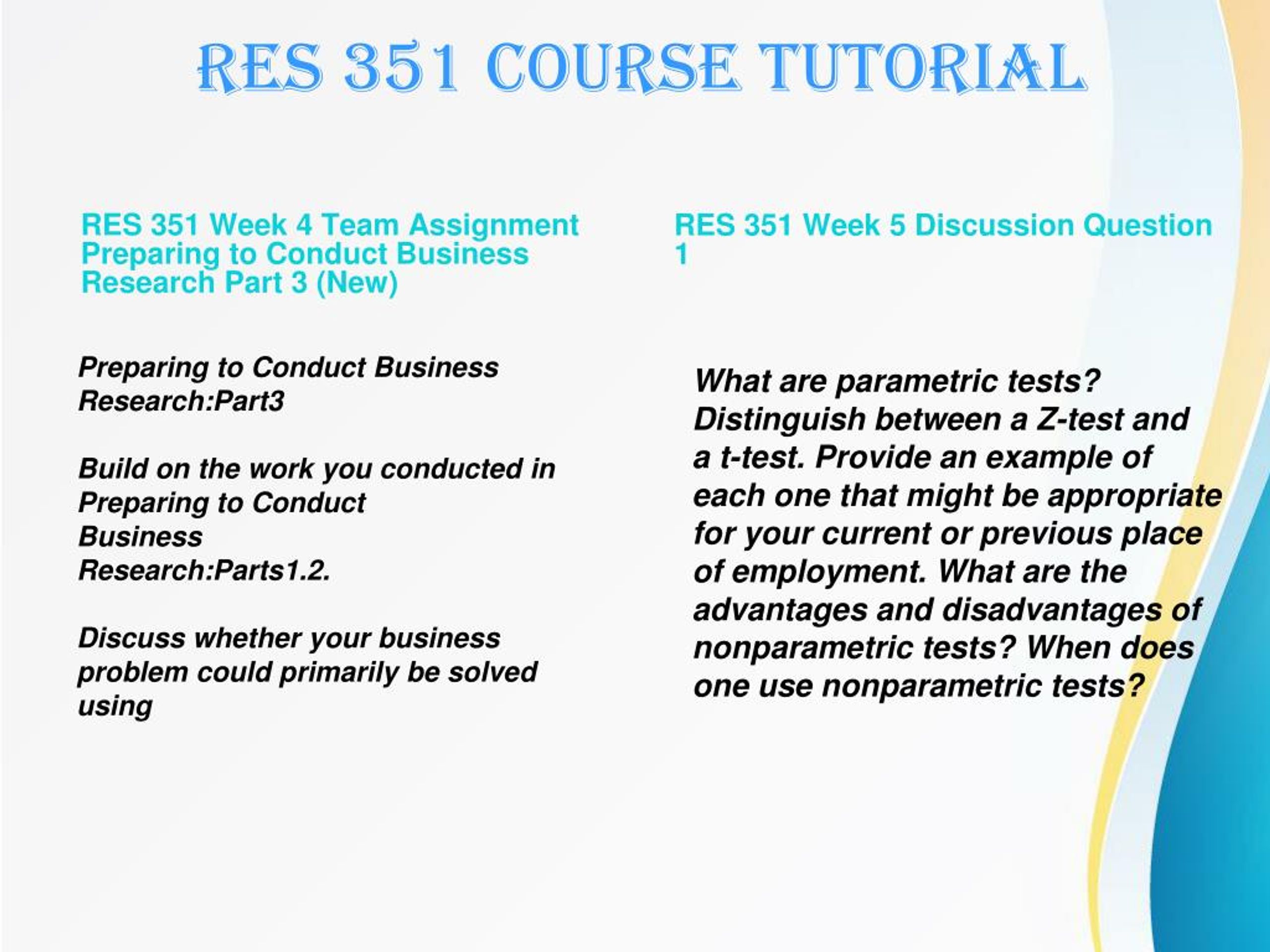 RES 351 COURSE TUTORIAL

RES 351 Week 4 Team Assignment Preparing to Conduct Business Research Part 3 (New)

Preparing to Conduct Business Research:Part3

Build on the work you conducted in Preparing to Conduct Business Research:Parts1.2.

Discuss whether your business problem could primarily be solved using

RES 351 Week 5 Discussion Question 1

What are parametric tests? Distinguish between a Z-test and a t-test. Provide an example of each one that might be appropriate for your current or previous place of employment. What are the advantages and disadvantages of nonparametric tests? When does one use nonparametric tests?